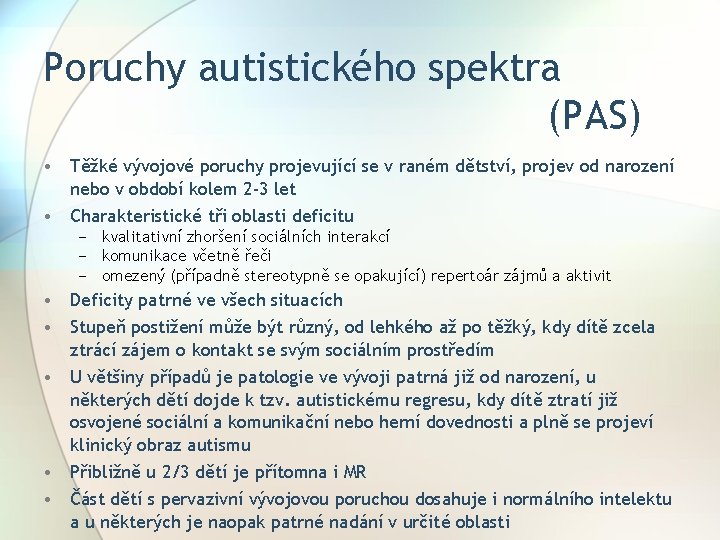 Poruchy autistického spektra (PAS)

• Těžké vývojové poruchy projevující se v raném dětství, projev od narození nebo v období kolem 2-3 let
• Charakteristické tři oblasti deficitu
– kvalitativní zhoršení sociálních interakcí
– komunikace včetně řeči
– omezený (případně stereotypně se opakující) repertoár zájmů a aktivit
• Deficity patrné ve všech situacích
• Stupeň postižení může být různý, od lehkého až po těžký, kdy dítě zcela ztrácí zájem o kontakt se svým sociálním prostředím
• U většiny případů je patologie ve vývoji patrná již od narození, u některých dětí dojde k tzv. autistickému regresu, kdy dítě ztratí již osvojené sociální a komunikační nebo herní dovednosti a plně se projeví klinický obraz autismu
• Přibližně u 2/3 dětí je přítomna i MR
• Část dětí s pervazivní vývojovou poruchou dosahuje i normálního intelektu a u některých je naopak patrné nadání v určité oblasti